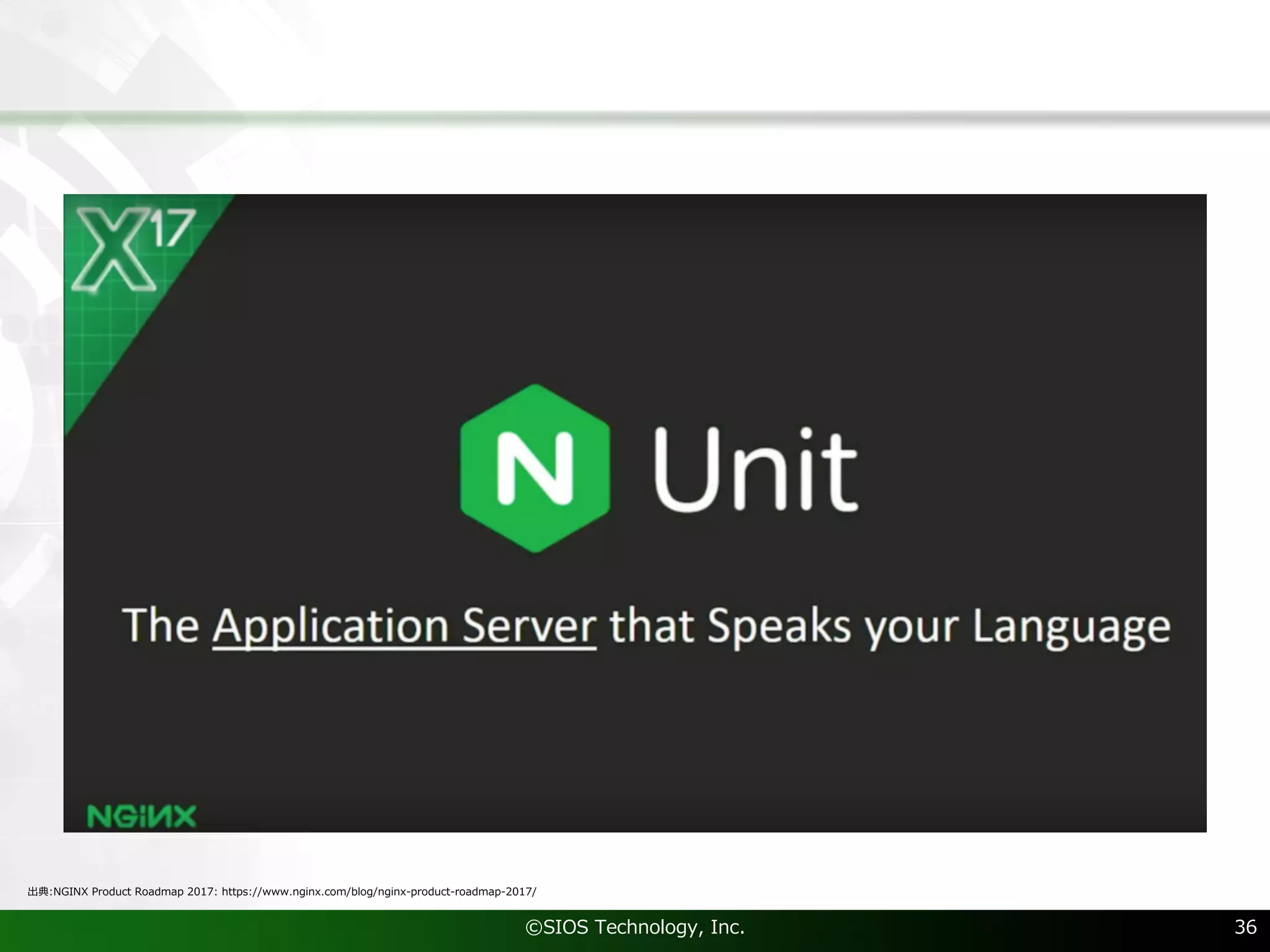 X17

N Unit

The Application Server that Speaks your Language

NGINX

出典:NGINX Product Roadmap 2017: https://www.nginx.com/blog/nginx-product-roadmap-2017/

©SIOS Technology, Inc.

36